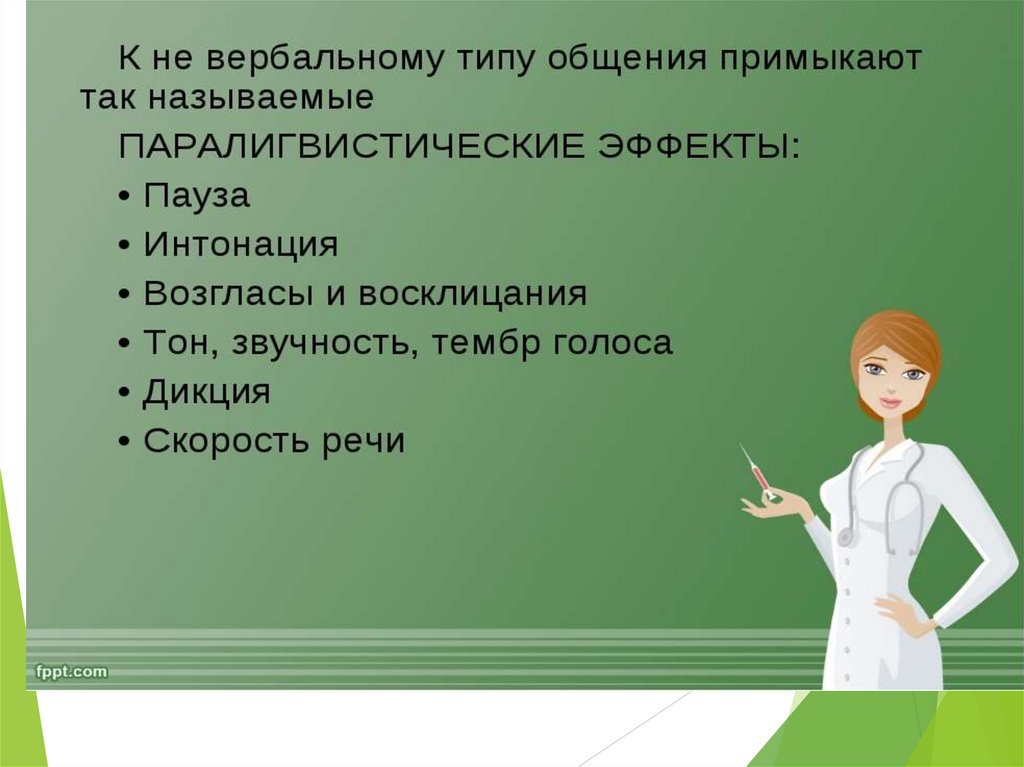 К не вербальному типу общения примыкают так называемые

ПАРАЛИГВИСТИЧЕСКИЕ ЭФФЕКТЫ:

• Пауза
• Интонация
• Возгласы и восклицания
• Тон, звучность, тембр голоса
• Дикция
• Скорость речи

fppt.com